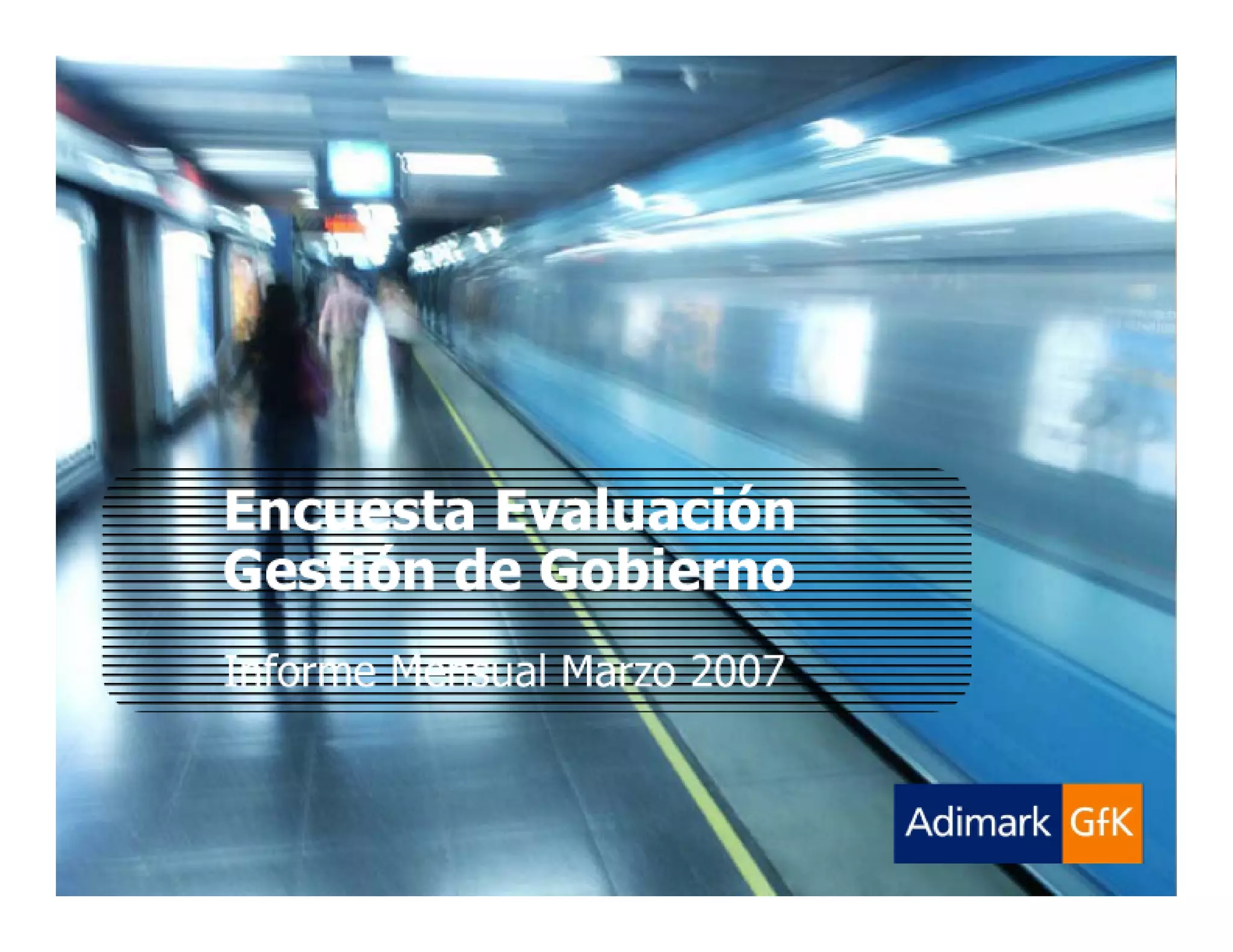 Encuesta Evaluación Gestión de Gobierno

Informe Mensual Marzo 2007

Adimark GfK